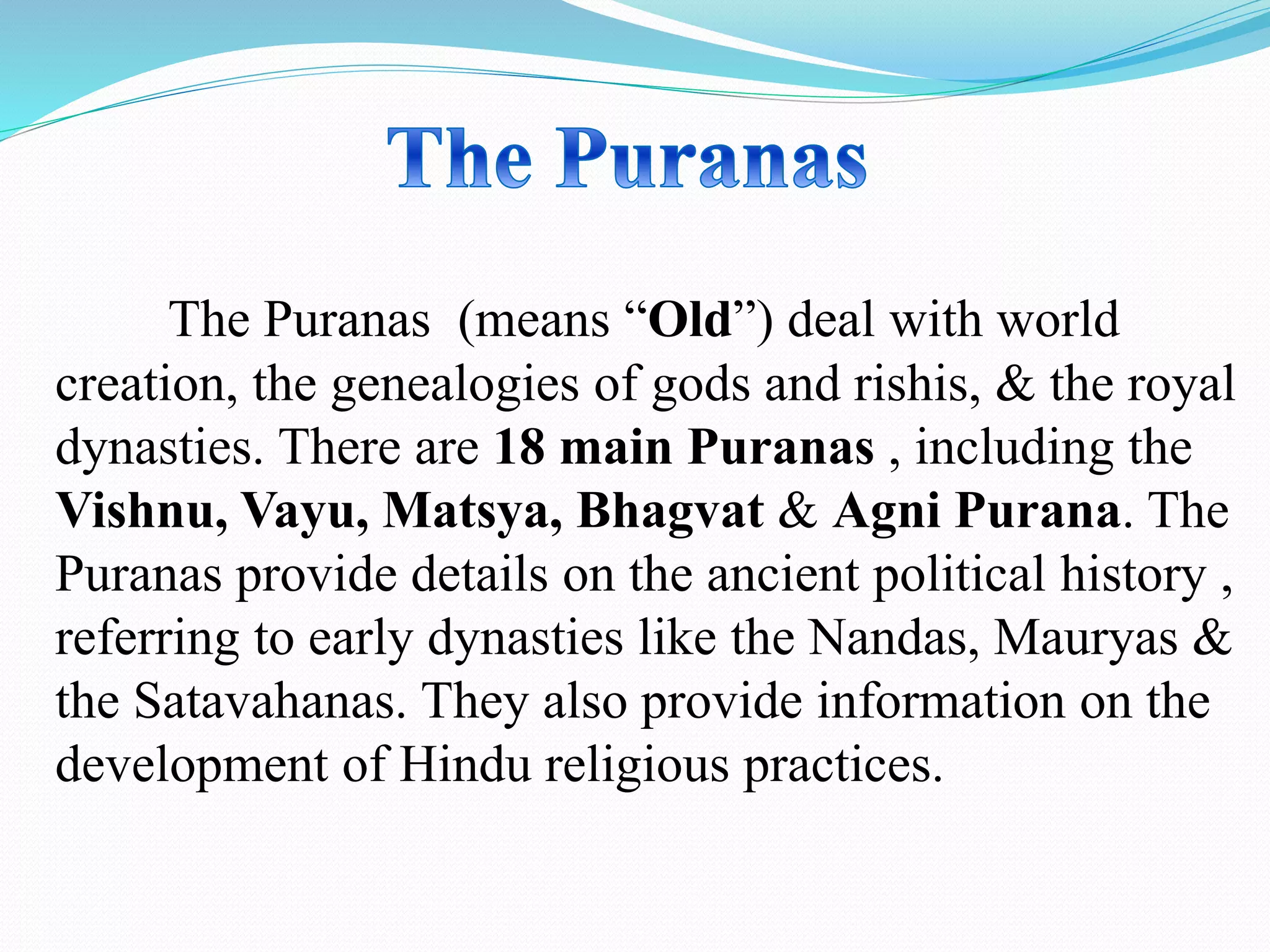 The Puranas

The Puranas (means “Old”) deal with world creation, the genealogies of gods and rishis, & the royal dynasties. There are 18 main Puranas , including the Vishnu, Vayu, Matsya, Bhagvat & Agni Purana. The Puranas provide details on the ancient political history , referring to early dynasties like the Nandas, Mauryas & the Satavahanas. They also provide information on the development of Hindu religious practices.